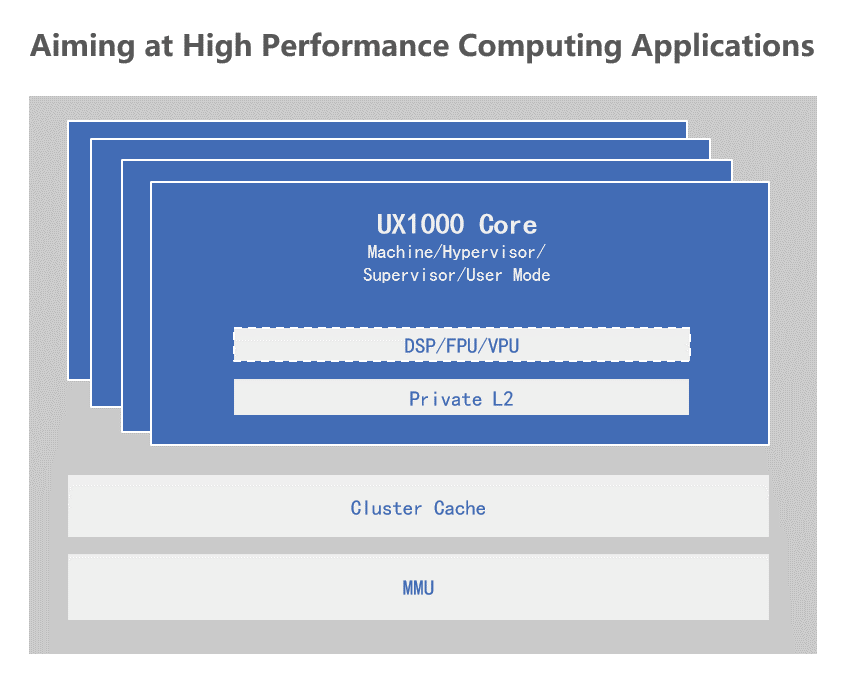 Aiming at High Performance Computing Applications

UX1000 Core
Machine/Hypervisor/
Supervisor/User Mode

DSP/FPU/VPU

Private L2

Cluster Cache

MMU